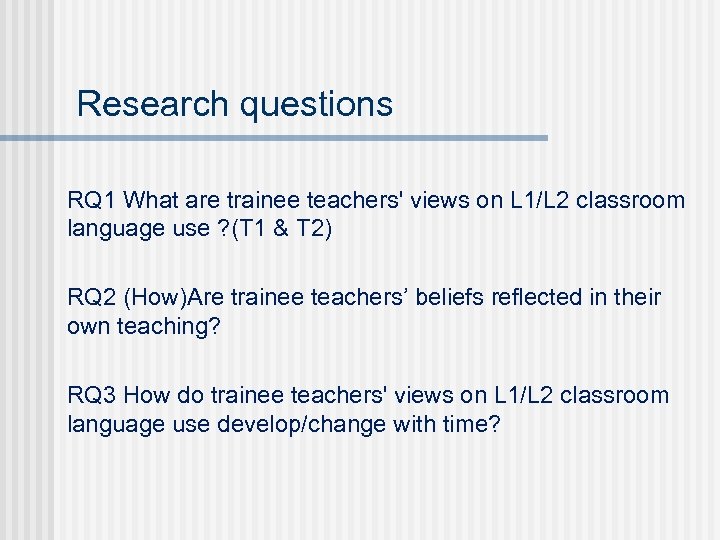 Research questions

RQ1 What are trainee teachers' views on L1/L2 classroom language use ?(T1 & T2)

RQ2 (How)Are trainee teachers’ beliefs reflected in their own teaching?

RQ3 How do trainee teachers' views on L1/L2 classroom language use develop/change with time?